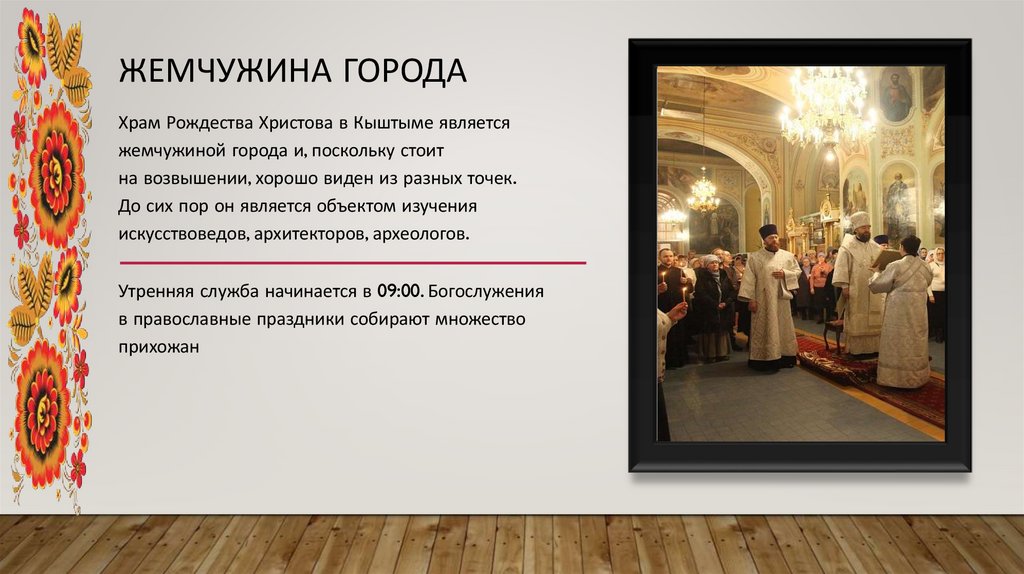 ЖЕМЧУЖИНА ГОРОДА

Храм Рождества Христова в Кыштыме является жемчужиной города и, поскольку стоит на возвышении, хорошо виден из разных точек. До сих пор он является объектом изучения искусствоведов, архитекторов, археологов.

Утренняя служба начинается в 09:00. Богослужения в православные праздники собирают множество прихожан